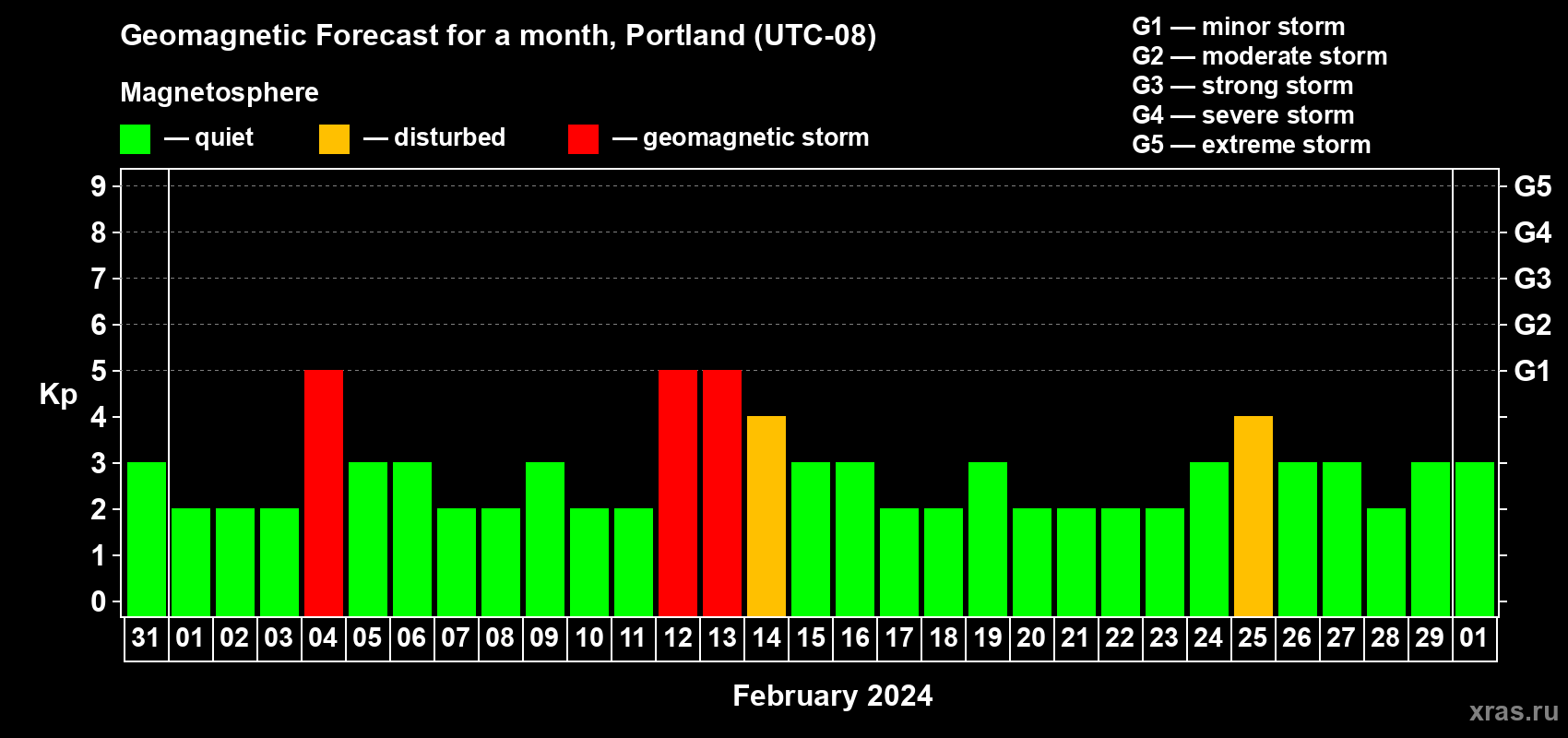 Geomagnetic Forecast for a month, Portland (UTC-08)

Magnetosphere

— quiet — disturbed — geomagnetic storm

G1 — minor storm
G2 — moderate storm
G3 — strong storm
G4 — severe storm
G5 — extreme storm

Kp

9
8
7
6
5
4
3
2
1
0

G5
G4
G3
G2
G1

31 01 02 03 04 05 06 07 08 09 10 11 12 13 14 15 16 17 18 19 20 21 22 23 24 25 26 27 28 29 01

February 2024

xras.ru